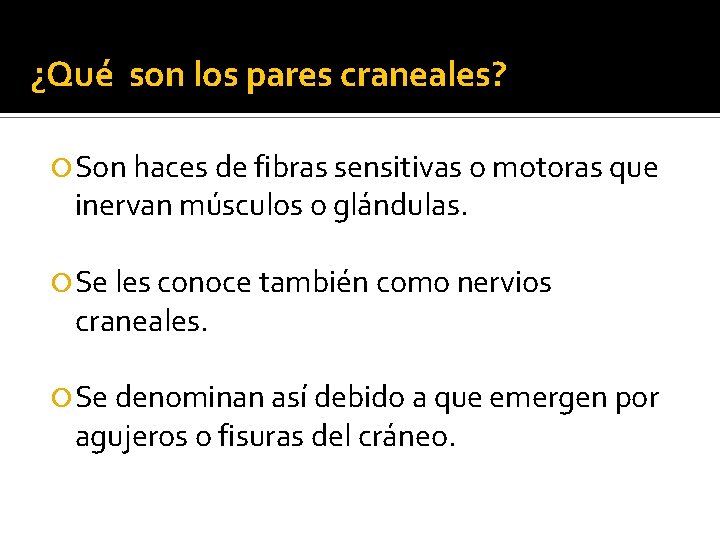 ¿Qué son los pares craneales?

Son haces de fibras sensitivas o motoras que inervan músculos o glándulas.

Se les conoce también como nervios craneales.

Se denominan así debido a que emergen por agujeros o fisuras del cráneo.